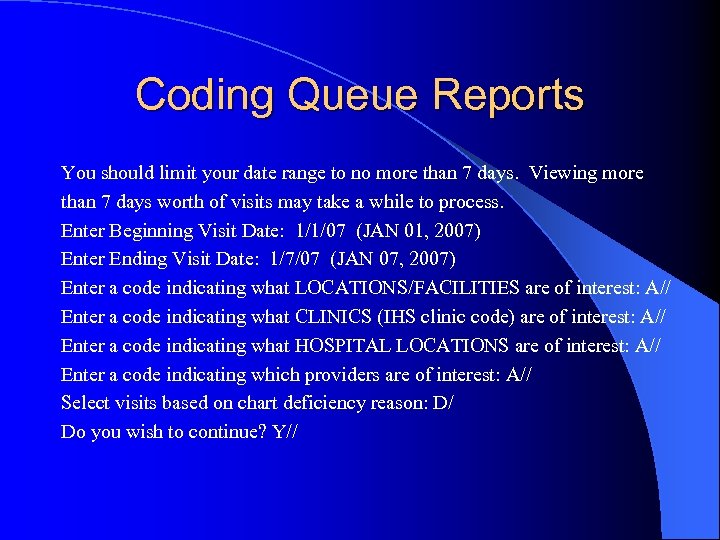 Coding Queue Reports

You should limit your date range to no more than 7 days. Viewing more than 7 days worth of visits may take a while to process.
Enter Beginning Visit Date: 1/1/07 (JAN 01, 2007)
Enter Ending Visit Date: 1/7/07 (JAN 07, 2007)
Enter a code indicating what LOCATIONS/FACILITIES are of interest: A//
Enter a code indicating what CLINICS (IHS clinic code) are of interest: A//
Enter a code indicating what HOSPITAL LOCATIONS are of interest: A//
Enter a code indicating which providers are of interest: A//
Select visits based on chart deficiency reason: D/
Do you wish to continue? Y//